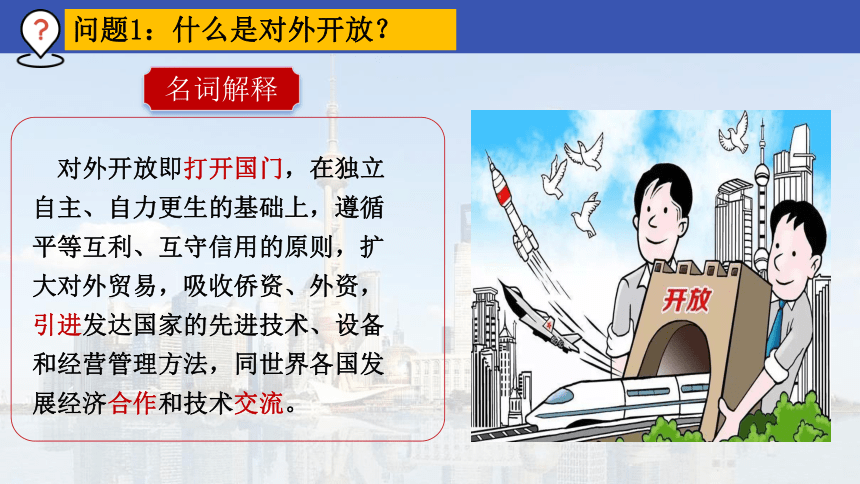 ?

问题1：什么是对外开放？

名词解释

对外开放即打开国门，在独立自主、自力更生的基础上，遵循平等互利、互守信用的原则，扩大对外贸易，吸收侨资、外资，引进发达国家的先进技术、设备和经营管理方法，同世界各国发展经济合作和技术交流。

开放